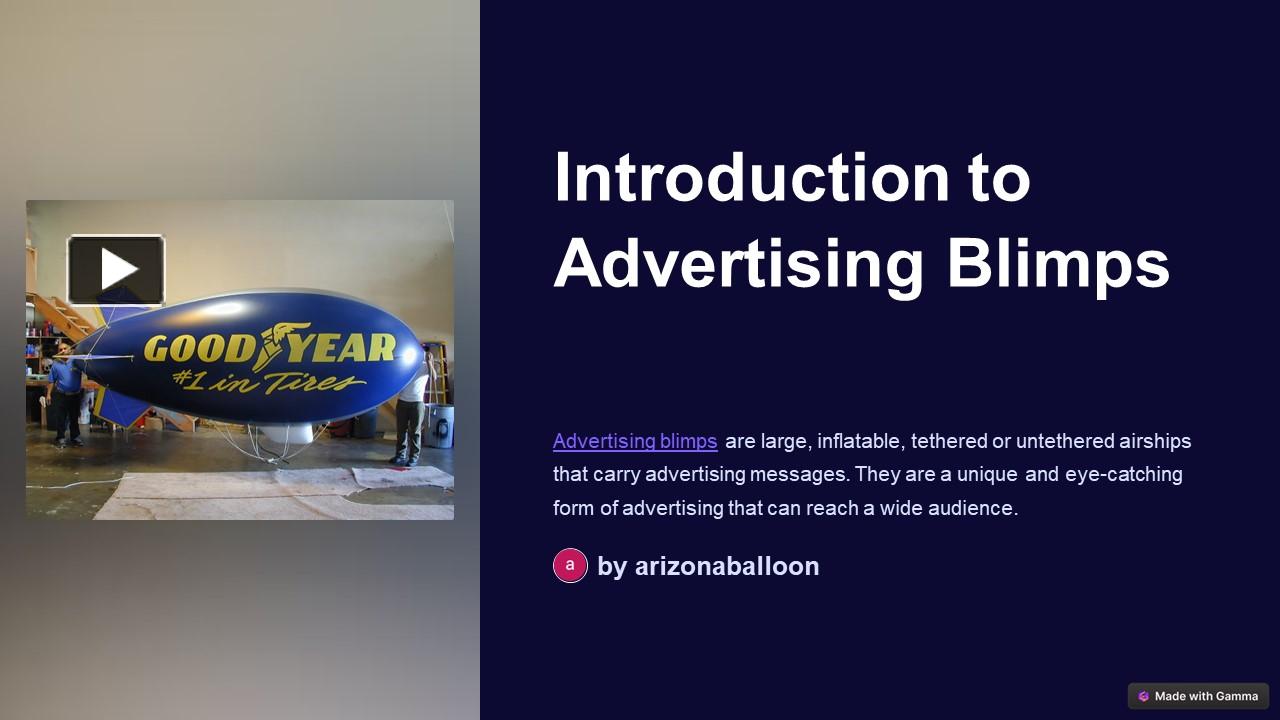 GOODYEAR
#1 in Tires

Introduction to Advertising Blimps

Advertising blimps are large, inflatable, tethered or untethered airships that carry advertising messages. They are a unique and eye-catching form of advertising that can reach a wide audience.

a by arizonaballoon

Made with Gamma